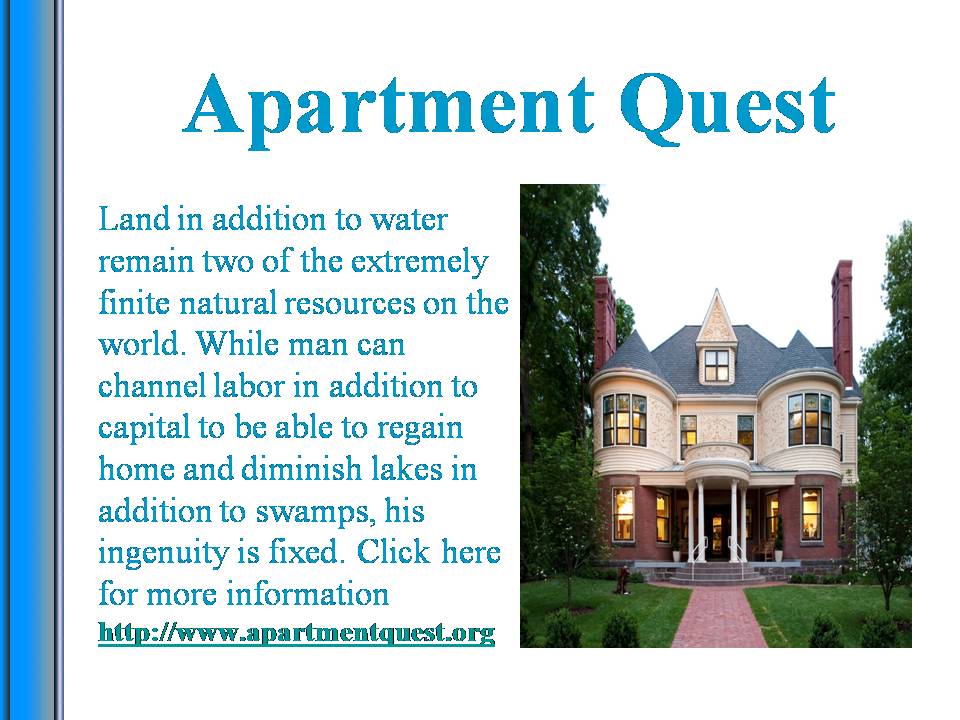 Apartment Quest

Land in addition to water remain two of the extremely finite natural resources on the world. While man can channel labor in addition to capital to be able to regain home and diminish lakes in addition to swamps, his ingenuity is fixed. Click here for more information http://www.apartmentquest.org